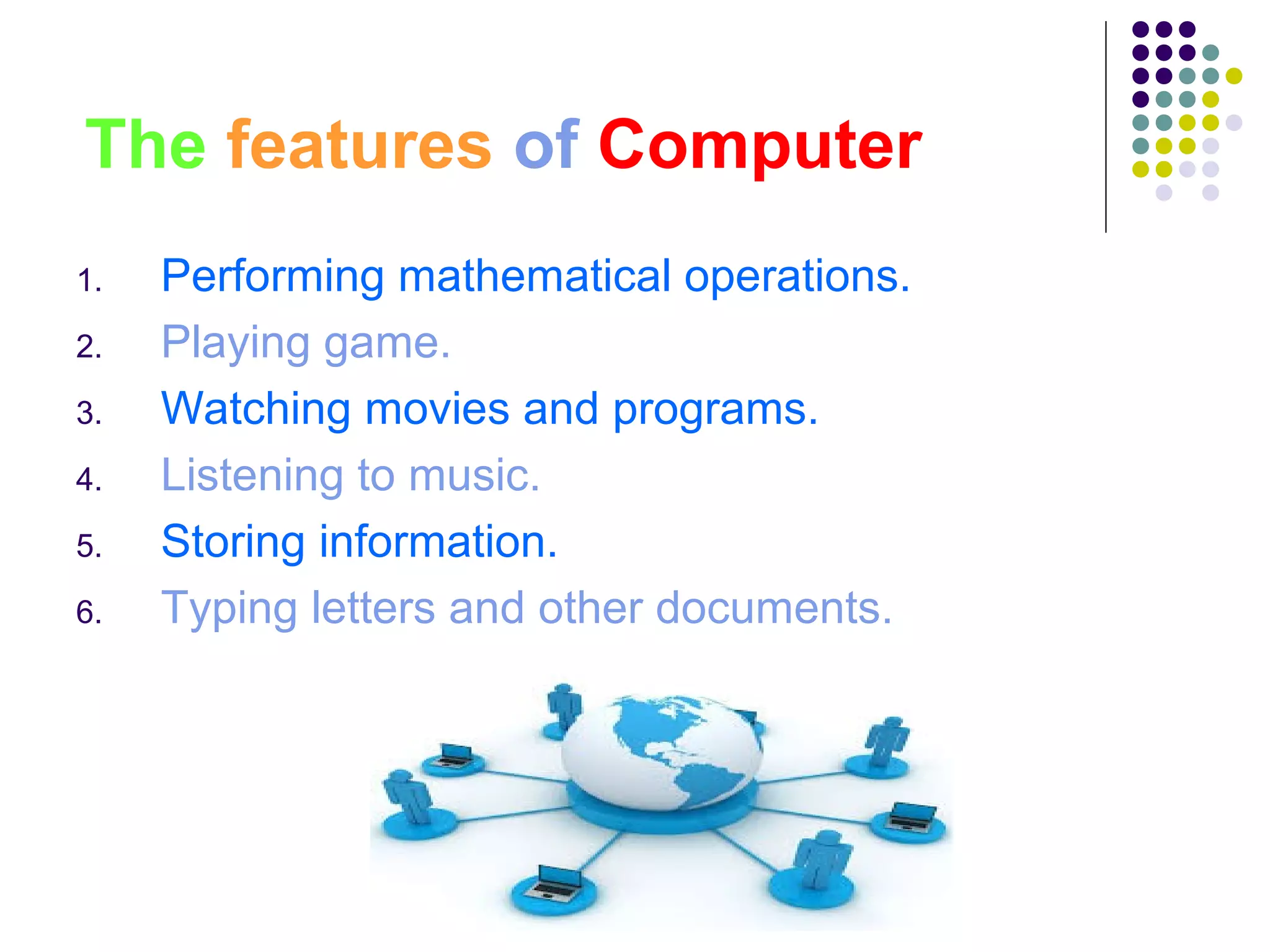 The features of Computer

1. Performing mathematical operations.
2. Playing game.
3. Watching movies and programs.
4. Listening to music.
5. Storing information.
6. Typing letters and other documents.